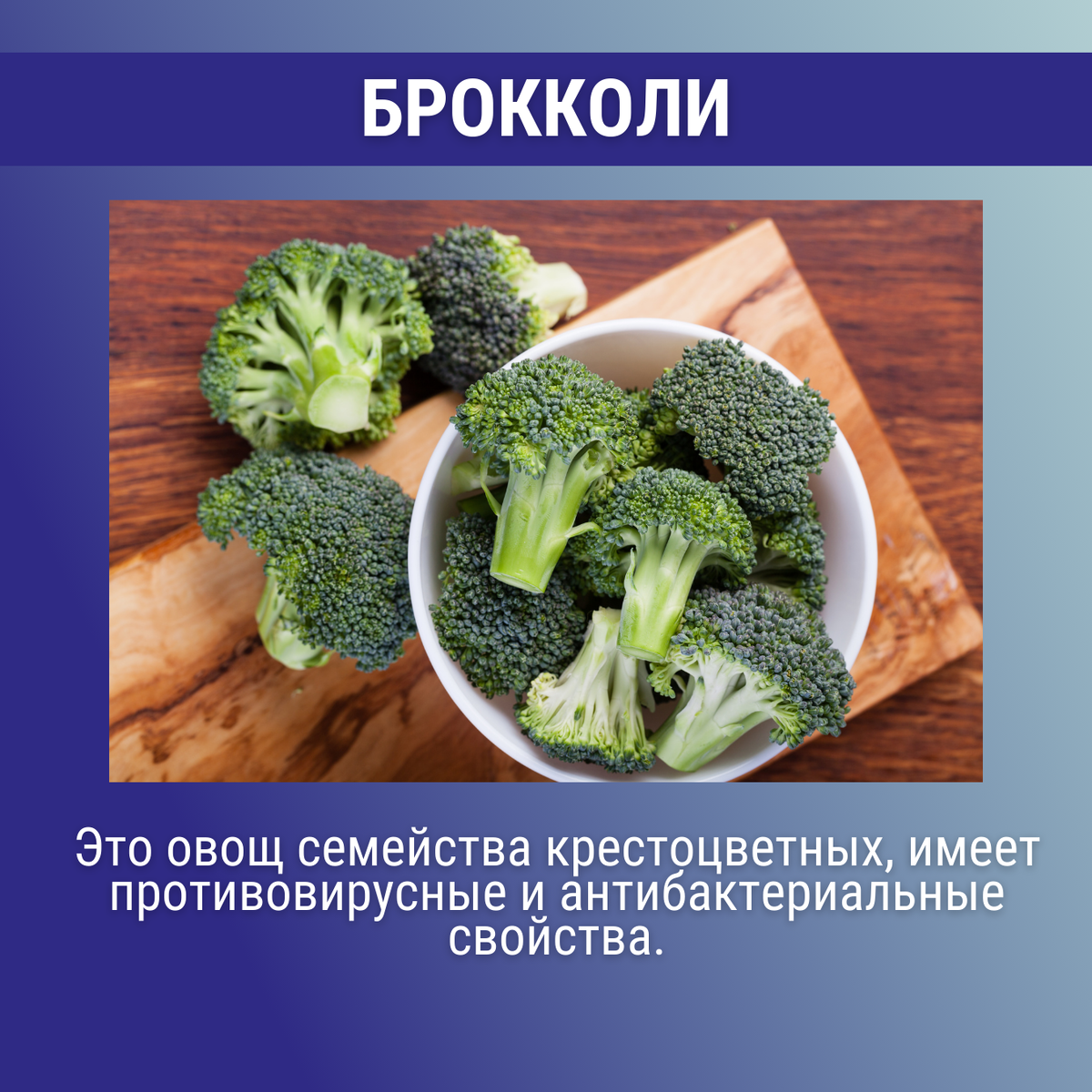 БРОККОЛИ

Это овощ семейства крестоцветных, имеет противовирусные и антибактериальные свойства.